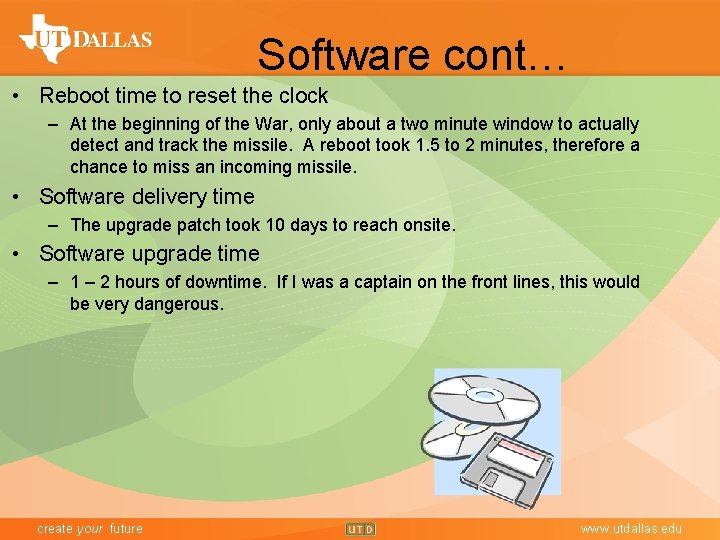 UT DALLAS

Software cont…

• Reboot time to reset the clock

– At the beginning of the War, only about a two minute window to actually detect and track the missile. A reboot took 1.5 to 2 minutes, therefore a chance to miss an incoming missile.

• Software delivery time

– The upgrade patch took 10 days to reach onsite.

• Software upgrade time

– 1 – 2 hours of downtime. If I was a captain on the front lines, this would be very dangerous.

create your future

UTD

www.utdallas.edu